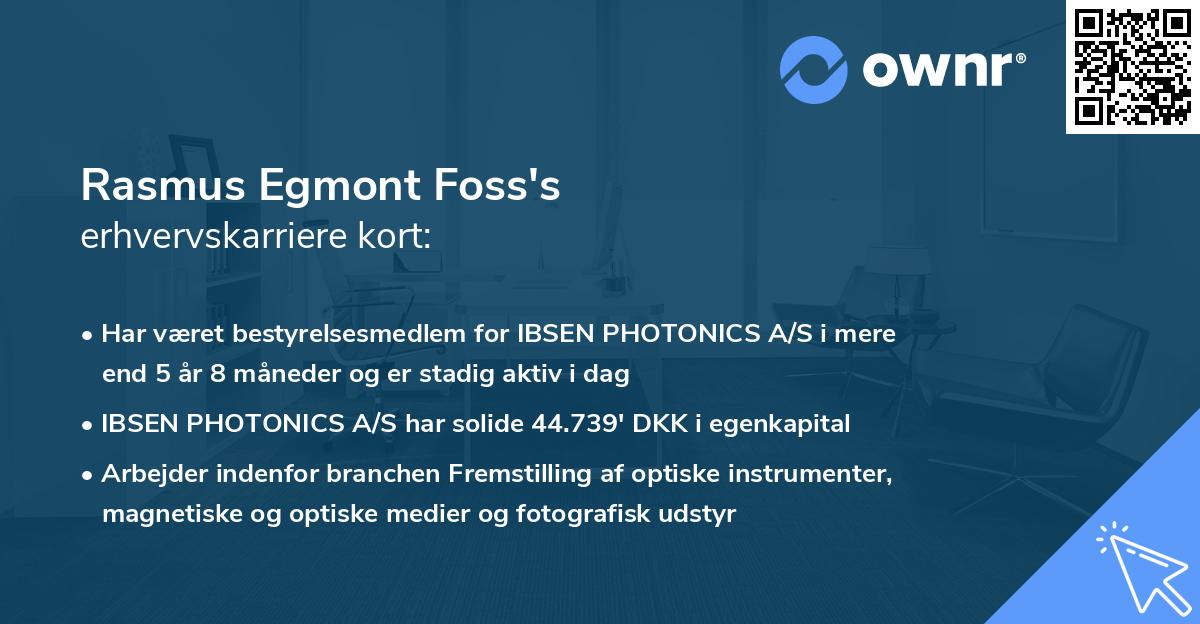 ownr®

Rasmus Egmont Foss's
erhvervskarriere kort:

• Har været bestyrelsesmedlem for IBSEN PHOTONICS A/S i mere end 5 år 8 måneder og er stadig aktiv i dag

• IBSEN PHOTONICS A/S har solide 44.739' DKK i egenkapital

• Arbejder indenfor branchen Fremstilling af optiske instrumenter, magnetiske og optiske medier og fotografisk udstyr